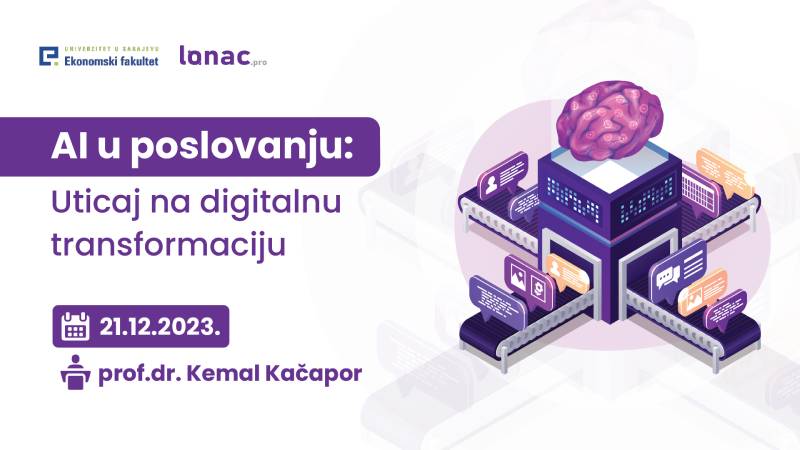 UNIVERZITET U SARAJEVU
Ekonomski fakultet

lonac.pro

AI u poslovanju:
Uticaj na digitalnu transformaciju

21.12.2023.

prof.dr. Kemal Kačapor